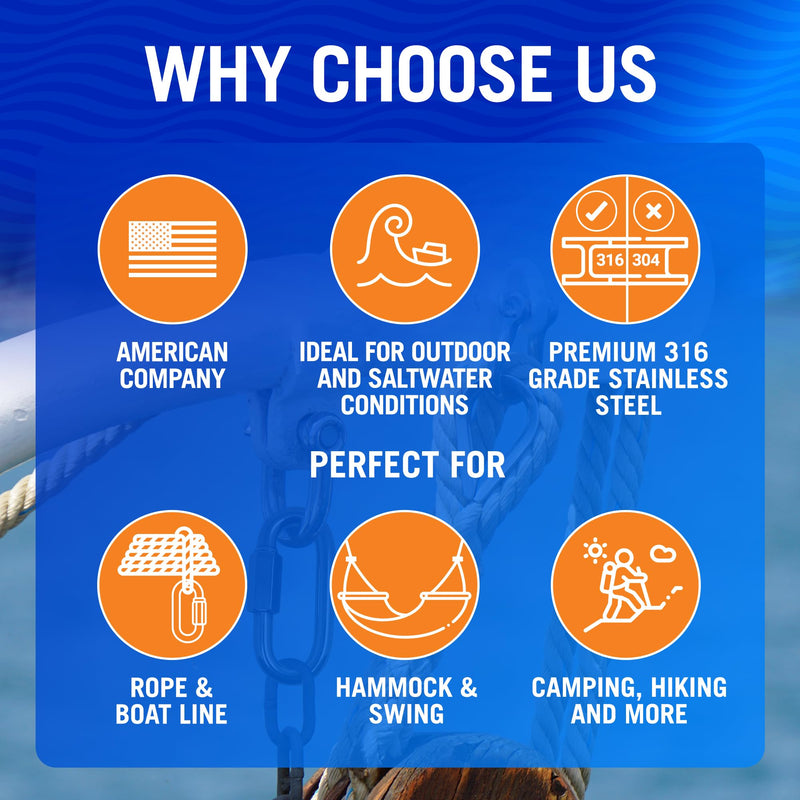 WHY CHOOSE US

AMERICAN COMPANY

 IDEAL FOR OUTDOOR AND SALTWATER CONDITIONS

316 304

PREMIUM 316 GRADE STAINLESS STEEL

PERFECT FOR

ROPE & BOAT LINE

HAMMOCK & SWING

CAMPING, HIKING AND MORE